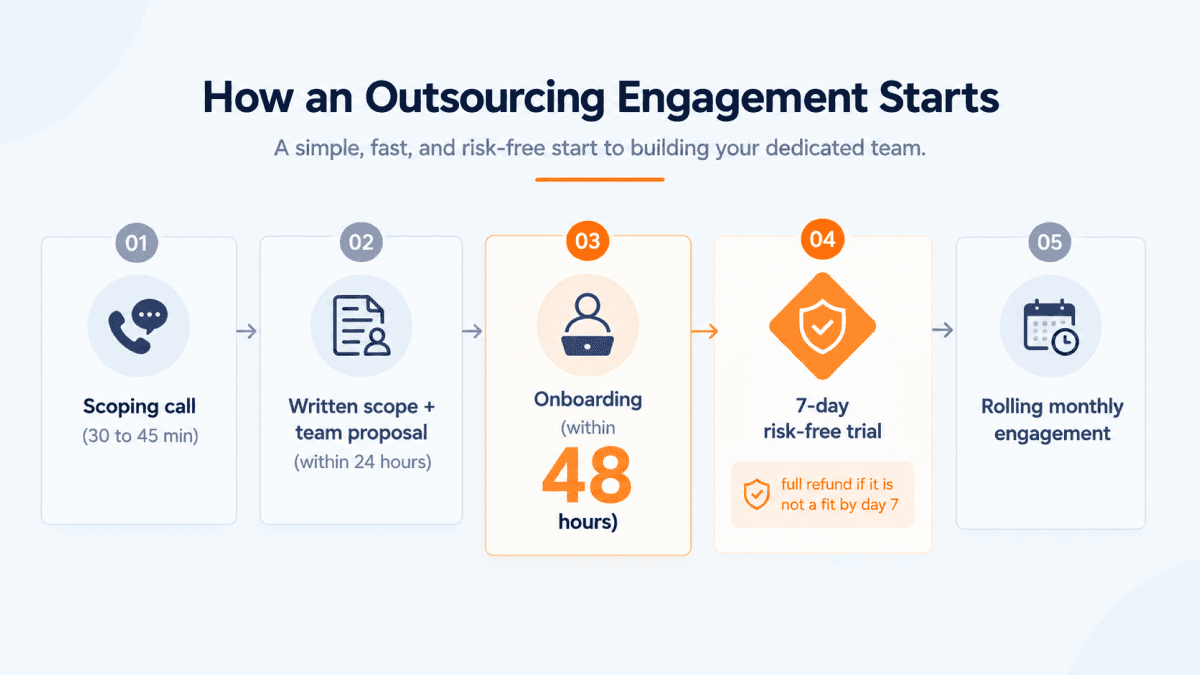 How an Outsourcing Engagement Starts

A simple, fast, and risk-free start to building your dedicated team.

01

Scoping call
(30 to 45 min)

02

Written scope + team proposal
(within 24 hours)

03

Onboarding
(within
48
hours)

04

7-day risk-free trial

full refund if it is not a fit by day 7

05

Rolling monthly engagement